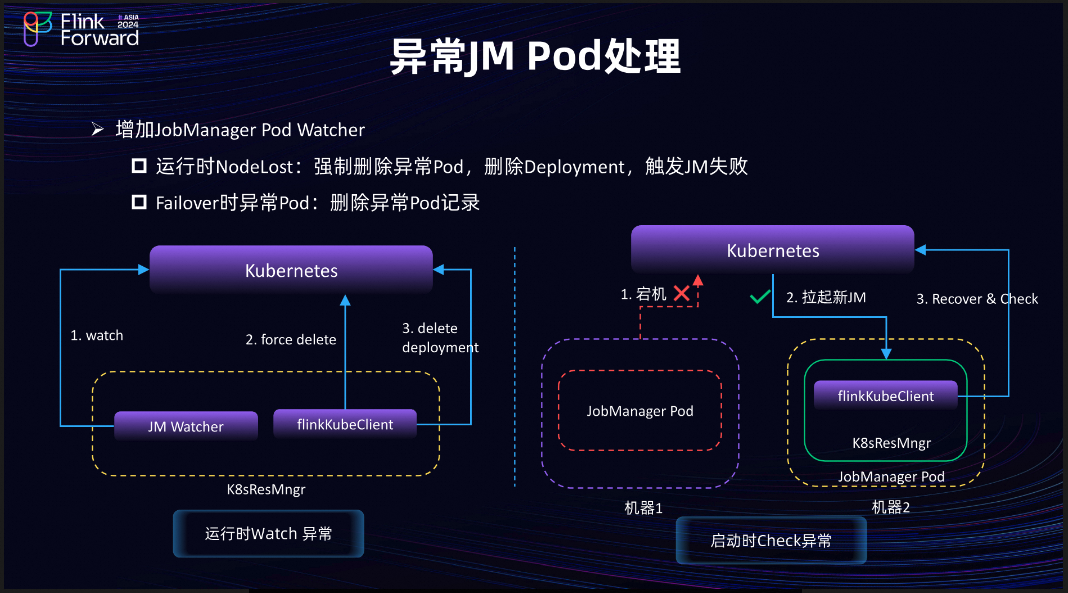 Flink Forward ASIA 2024

异常JM Pod处理

➢ 增加JobManager Pod Watcher

☐ 运行时NodeLost：强制删除异常Pod，删除Deployment，触发JM失败

☐ Failover时异常Pod：删除异常Pod记录

Kubernetes

1. watch

2. force delete

3. delete deployment

JM Watcher

flinkKubeClient

K8sResMngr

运行时Watch 异常

Kubernetes

1. 宕机

2. 拉起新JM

3. Recover & Check

JobManager Pod

flinkKubeClient

K8sResMngr

JobManager Pod

机器1

机器2

启动时Check异常